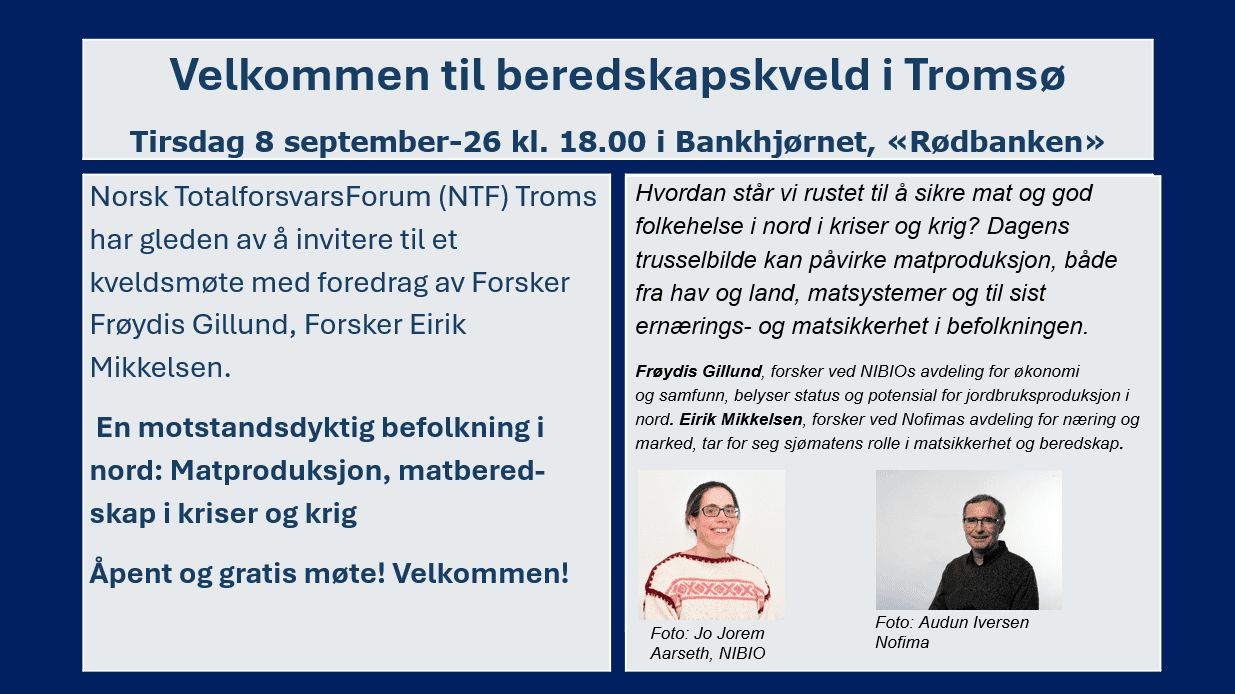 Velkommen til beredskapskveld i Tromsø

Tirsdag 8 september-26 kl. 18.00 i Bankhjørnet, «Rødbanken»

Norsk TotalforsvarsForum (NTF) Troms har gleden av å invitere til et kveldsmøte med foredrag av Forsker Frøydis Gillund, Forsker Eirik Mikkelsen.

En motstandsdyktig befolkning i nord: Matproduksjon, matberedskap i kriser og krig

Åpent og gratis møte! Velkommen!

Hvordan står vi rustet til å sikre mat og god folkehelse i nord i kriser og krig? Dagens trusselbilde kan påvirke matproduksjon, både fra hav og land, matsystemer og til sist ernærings- og matsikkerhet i befolkningen.

Frøydis Gillund, forsker ved NIBIOs avdeling for økonomi og samfunn, belyser status og potensial for jordbruksproduksjon i nord. Eirik Mikkelsen, forsker ved Nofimas avdeling for næring og marked, tar for seg sjømatens rolle i matsikkerhet og beredskap.

Foto: Jo Jorem Aarseth, NIBIO

Foto: Audun Iversen Nofima